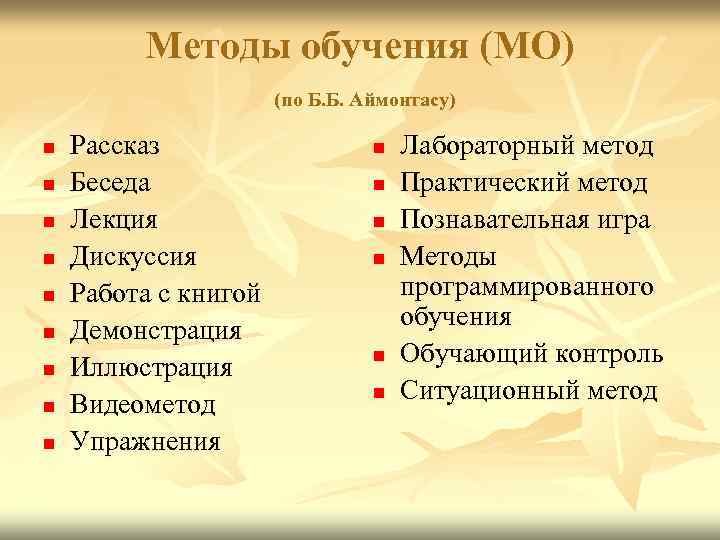 Методы обучения (МО)

(по Б.Б. Аймонтасу)

- Рассказ
- Беседа
- Лекция
- Дискуссия
- Работа с книгой
- Демонстрация
- Иллюстрация
- Видеометод
- Упражнения

- Лабораторный метод
- Практический метод
- Познавательная игра
- Методы программированного обучения
- Обучающий контроль
- Ситуационный метод